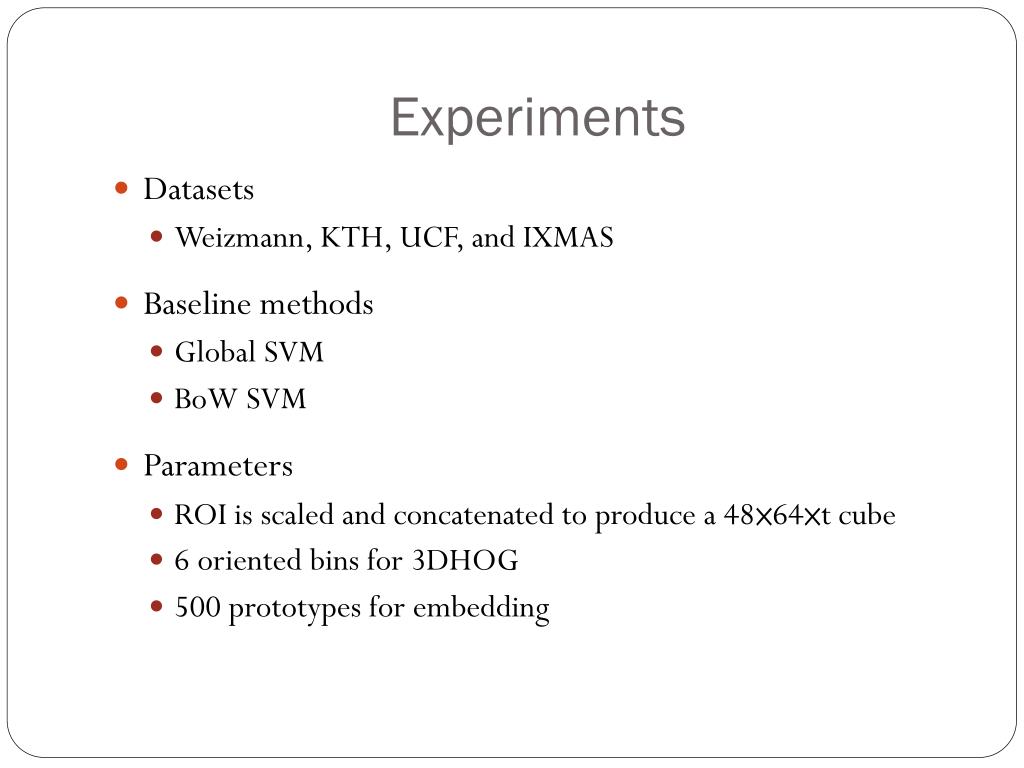 Experiments

- Datasets
  - Weizmann, KTH, UCF, and IXMAS
- Baseline methods
  - Global SVM
  - BoW SVM
- Parameters
  - ROI is scaled and concatenated to produce a 48×64×t cube
  - 6 oriented bins for 3DHOG
  - 500 prototypes for embedding